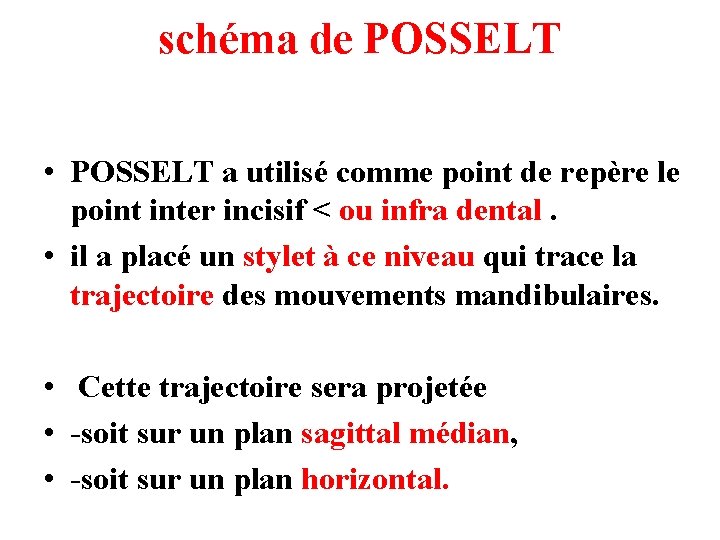 schéma de POSSELT

• POSSELT a utilisé comme point de repère le point inter incisif < ou infra dental .
• il a placé un stylet à ce niveau qui trace la trajectoire des mouvements mandibulaires.

• Cette trajectoire sera projetée
• -soit sur un plan sagittal médian,
• -soit sur un plan horizontal.